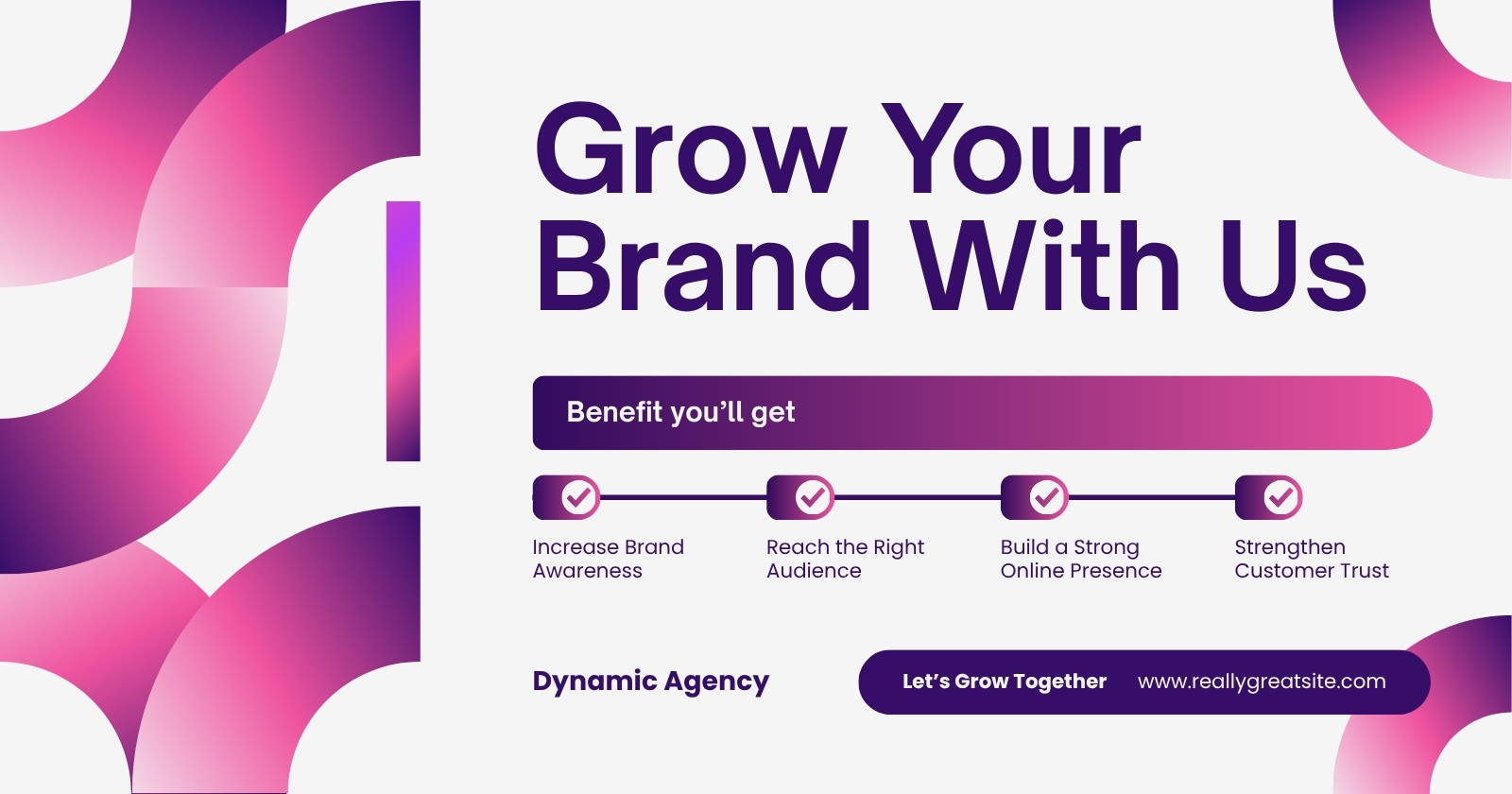 Grow Your Brand With Us

Benefit you’ll get

Increase Brand Awareness

Reach the Right Audience

Build a Strong Online Presence

Strengthen Customer Trust

Dynamic Agency

Let’s Grow Together

www.reallygreatsite.com